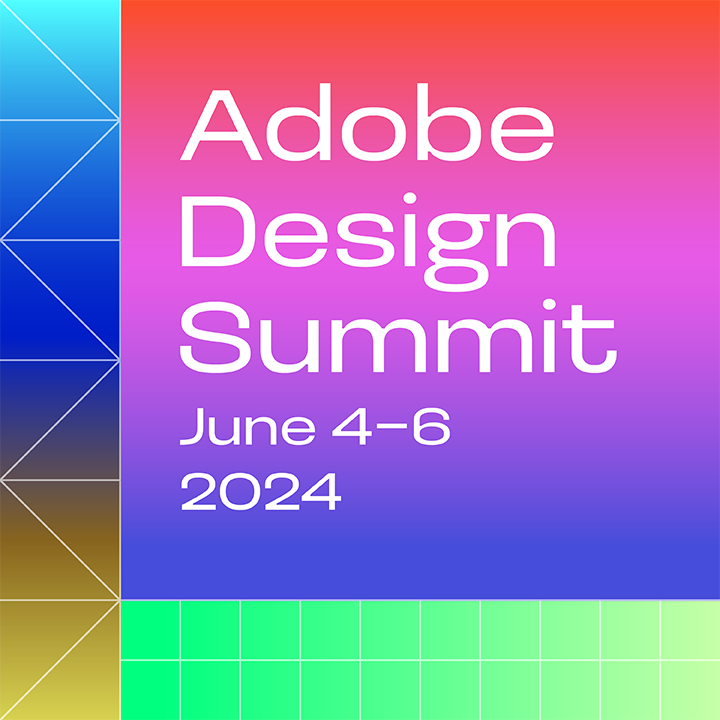 Adobe Design Summit
June 4–6
2024